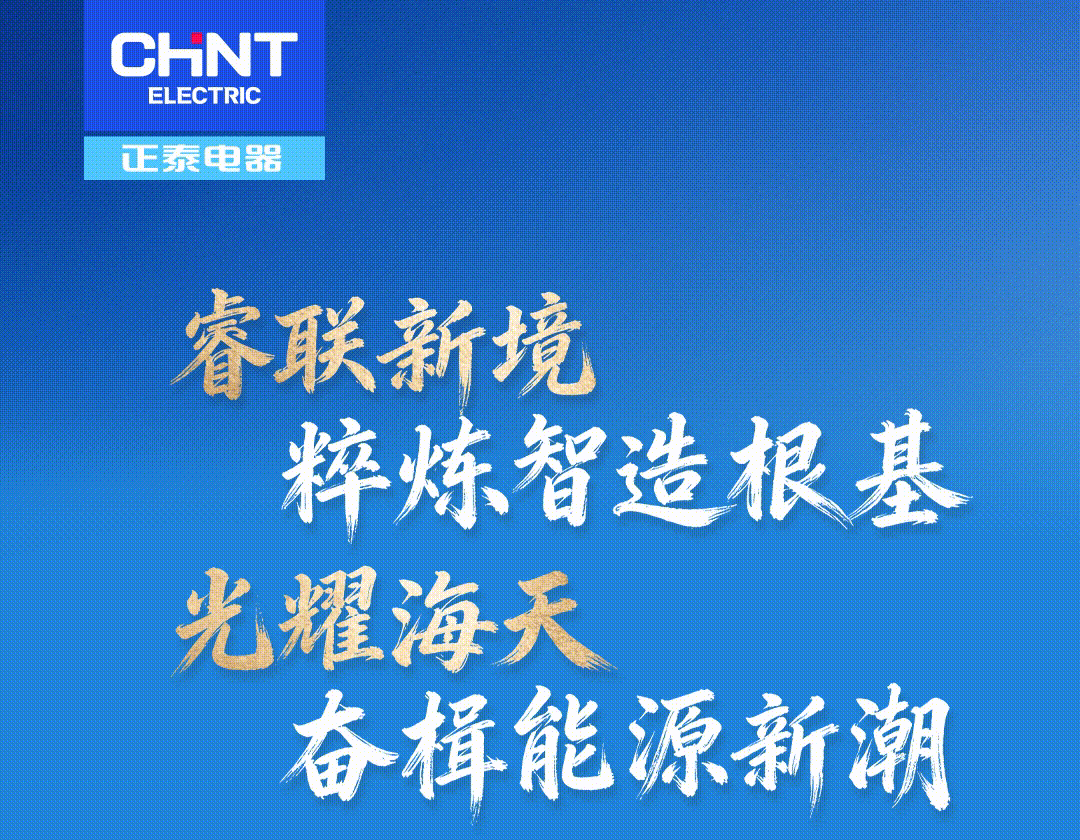 CHNT
ELECTRIC
正泰电器

睿联新境
粹炼智造根基
光耀海天
奋楫能源新潮